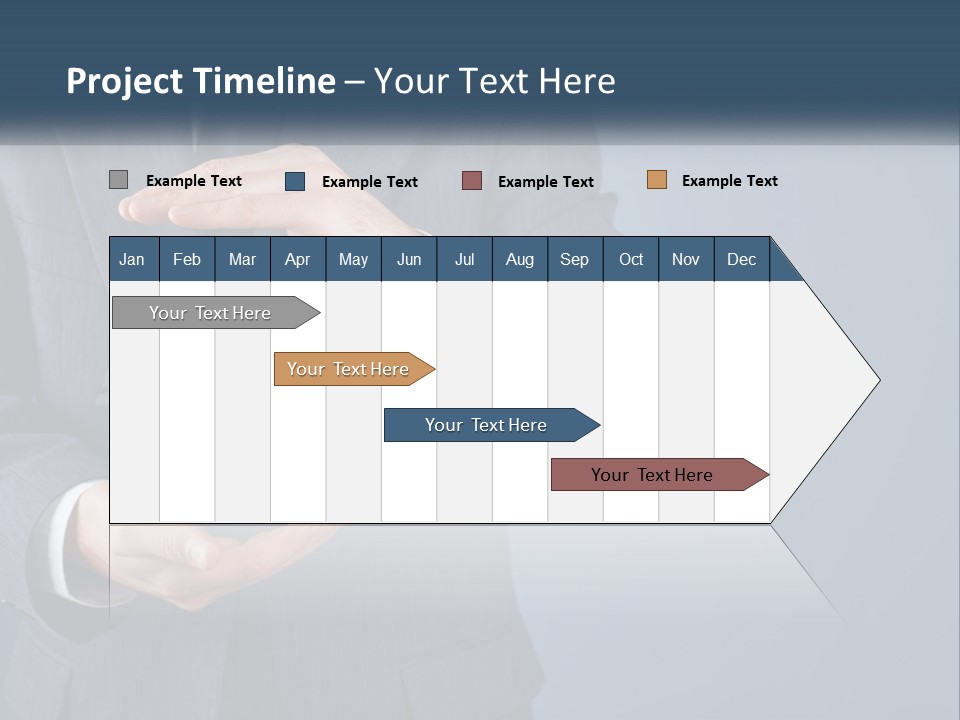 Project Timeline – Your Text Here

Example Text

Example Text

Example Text

Example Text

Jan Feb Mar Apr May Jun Jul Aug Sep Oct Nov Dec

Your Text Here

Your Text Here

Your Text Here

Your Text Here